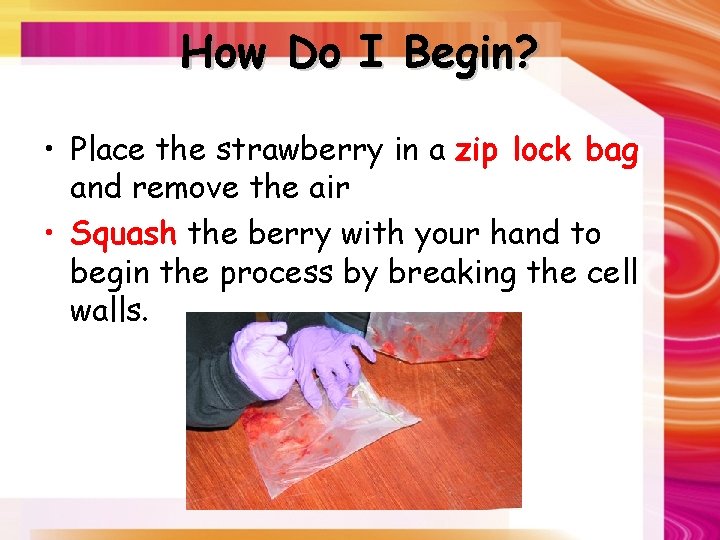 How Do I Begin?

• Place the strawberry in a zip lock bag and remove the air

• Squash the berry with your hand to begin the process by breaking the cell walls.